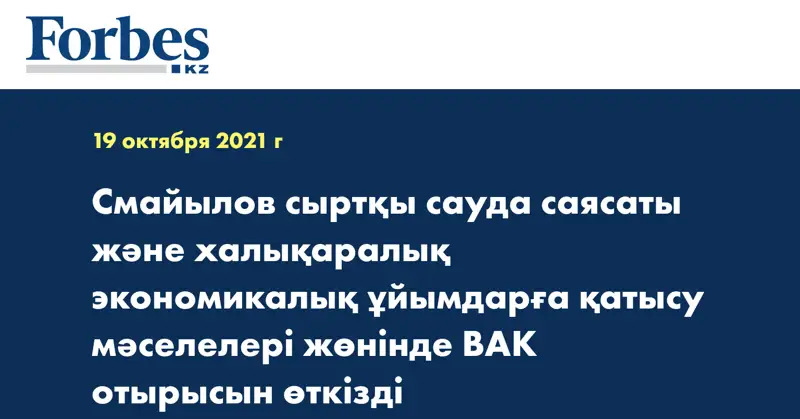 Forbes
KZ

19 октября 2021 г

Смайылов сыртқы сауда саясаты және халықаралық экономикалық ұйымдарға қатысу мәселелері жөнінде ВАК отырысын өткізді